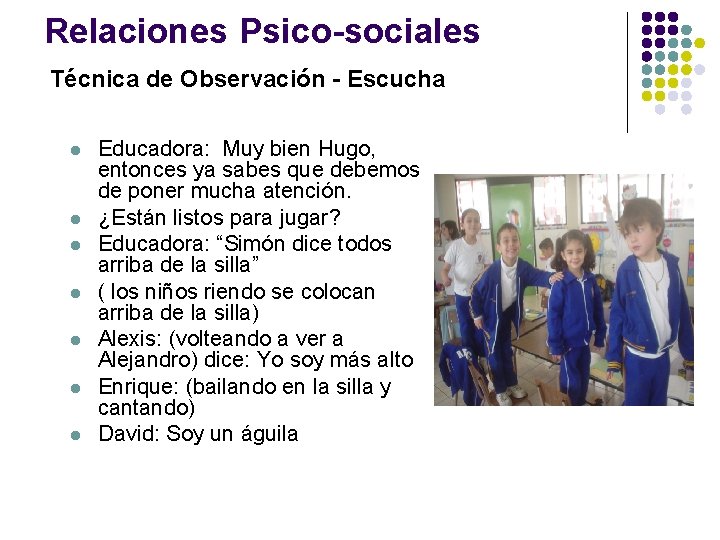 Relaciones Psico-sociales

Técnica de Observación - Escucha

- Educadora: Muy bien Hugo, entonces ya sabes que debemos de poner mucha atención.
- ¿Están listos para jugar?
- Educadora: “Simón dice todos arriba de la silla”
- ( los niños riendo se colocan arriba de la silla)
- Alexis: (volteando a ver a Alejandro) dice: Yo soy más alto
- Enrique: (bailando en la silla y cantando)
- David: Soy un águila